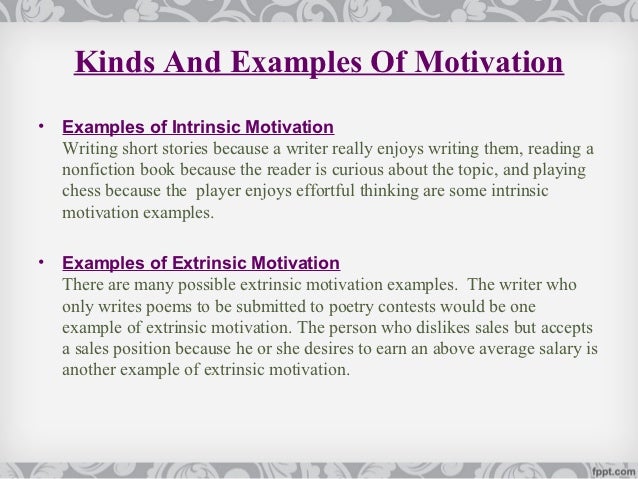 Kinds And Examples Of Motivation

• Examples of Intrinsic Motivation
Writing short stories because a writer really enjoys writing them, reading a nonfiction book because the reader is curious about the topic, and playing chess because the player enjoys effortful thinking are some intrinsic motivation examples.

• Examples of Extrinsic Motivation
There are many possible extrinsic motivation examples. The writer who only writes poems to be submitted to poetry contests would be one example of extrinsic motivation. The person who dislikes sales but accepts a sales position because he or she desires to earn an above average salary is another example of extrinsic motivation.

fppt.com